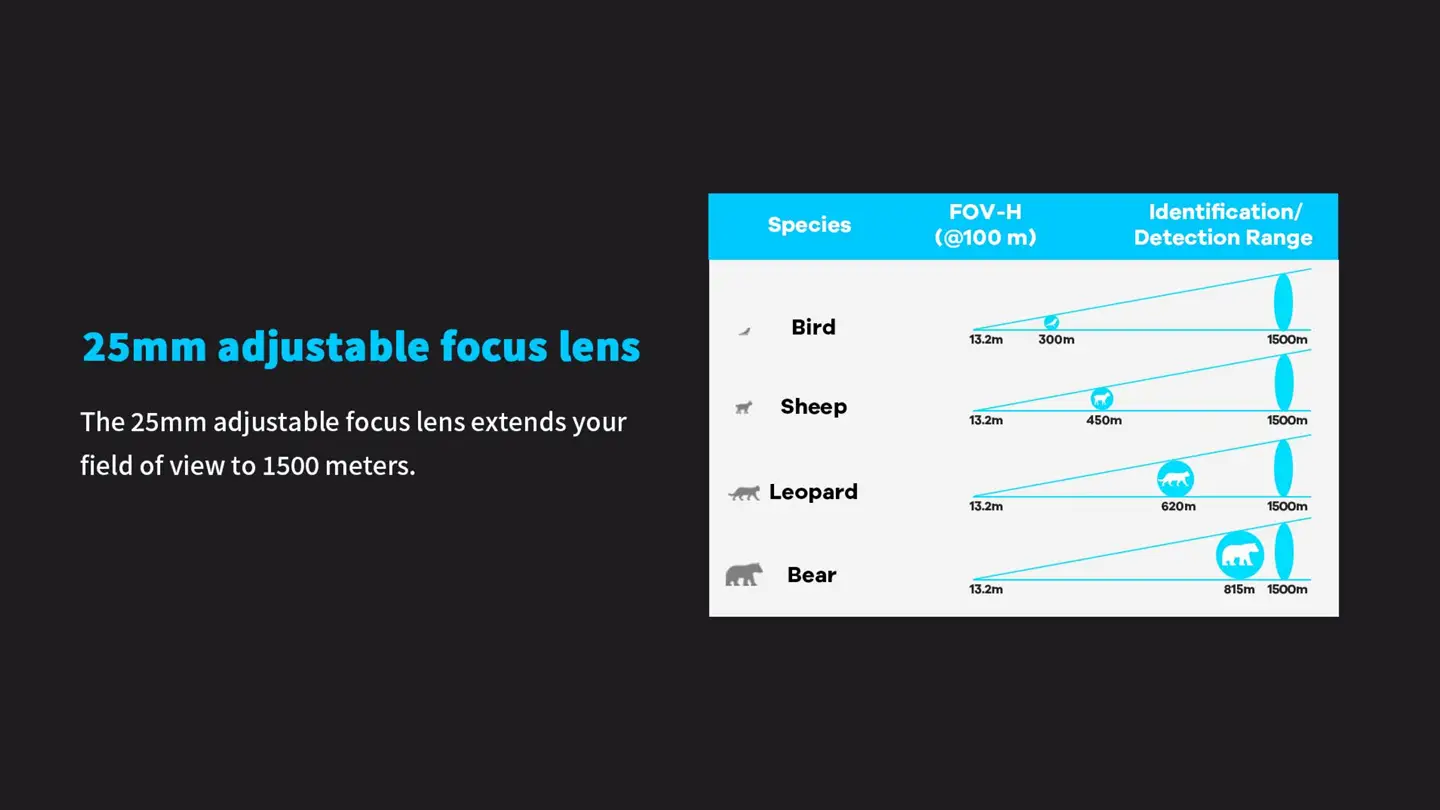 25mm adjustable focus lens

The 25mm adjustable focus lens extends your field of view to 1500 meters.

| Species | FOV-H (@100 m) | Identification/ Detection Range |
|---|---|---|
| Bird | 13.2m | 300m 1500m |
| Sheep | 13.2m | 450m 1500m |
| Leopard | 13.2m | 620m 1500m |
| Bear | 13.2m | 815m 1500m |